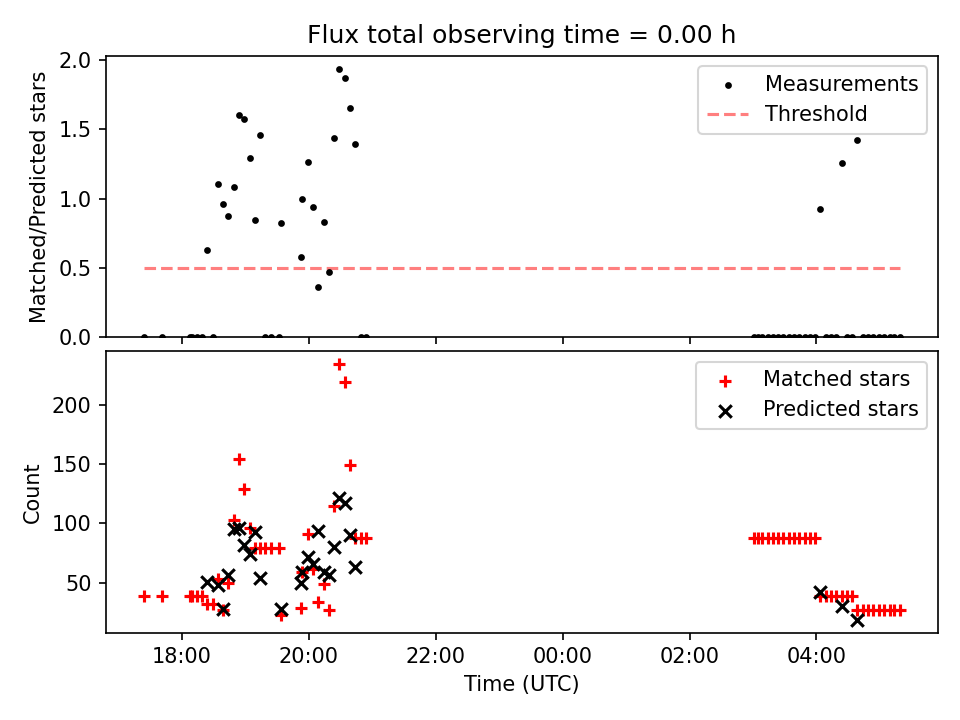 Flux total observing time = 0.00 h

Matched/Predicted stars

2.0
1.5
1.0
0.5
0.0

Measurements
Threshold

Count

200
150
100
50

Matched stars
Predicted stars

18:00
20:00
22:00
00:00
02:00
04:00

Time (UTC)